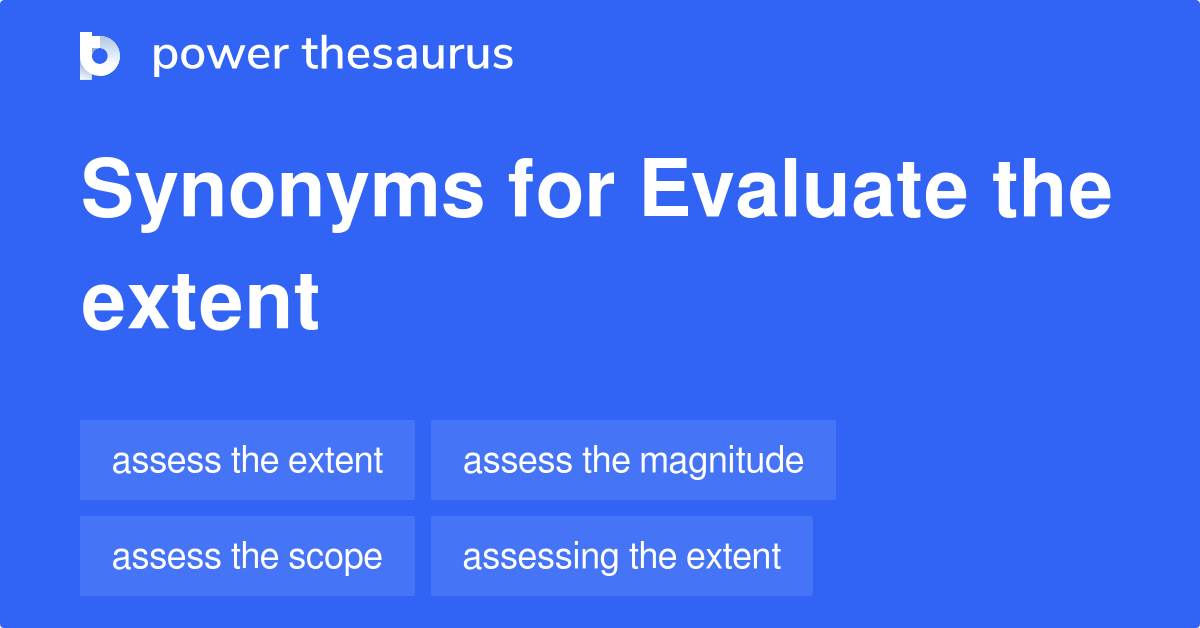 power thesaurus

Synonyms for Evaluate the extent

assess the extent
assess the magnitude
assess the scope
assessing the extent